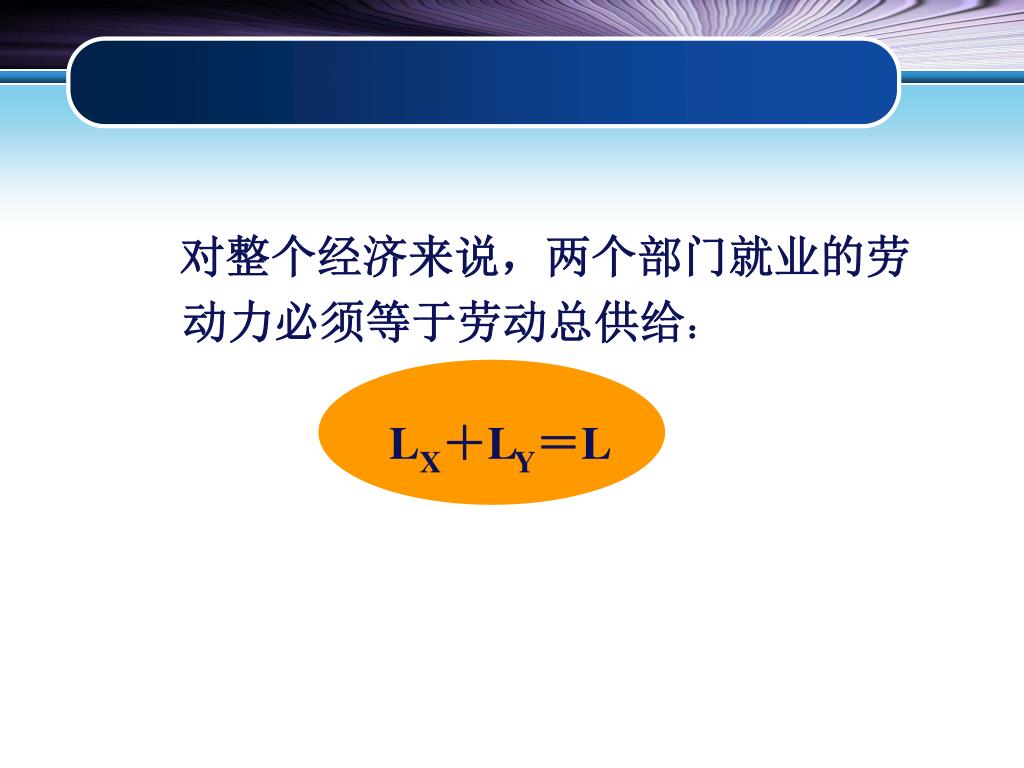 对整个经济来说，两个部门就业的劳动力必须等于劳动总供给：

$L_X + L_Y = L$